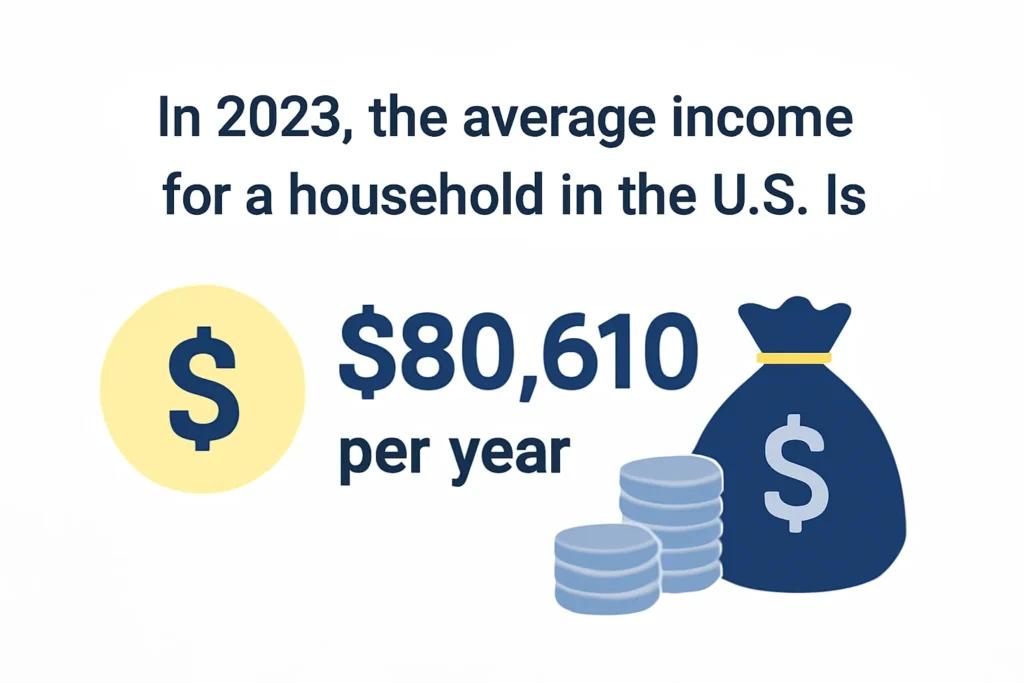 In 2023, the average income for a household in the U.S. Is

$

$80,610
per year

$